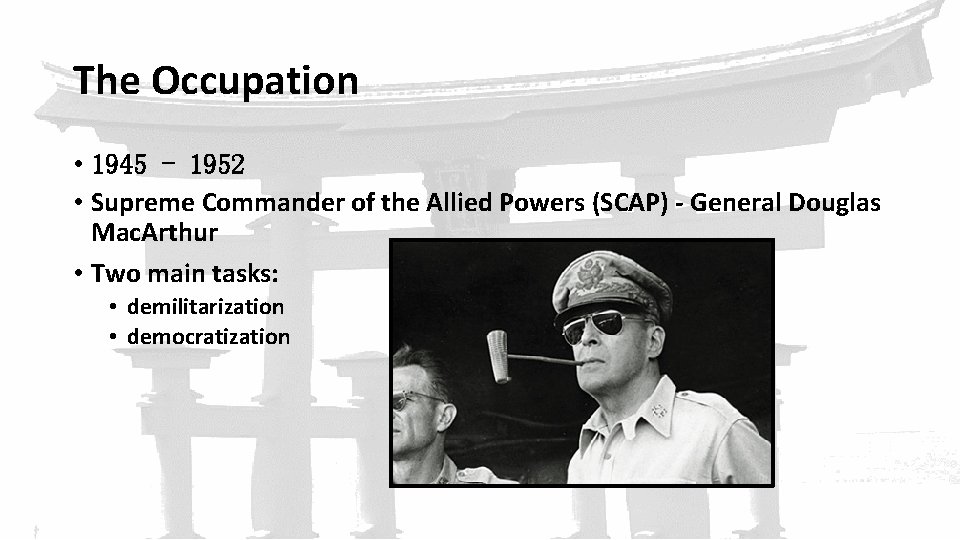 The Occupation

• 1945 – 1952
• Supreme Commander of the Allied Powers (SCAP) - General Douglas MacArthur
• Two main tasks:
  • demilitarization
  • democratization